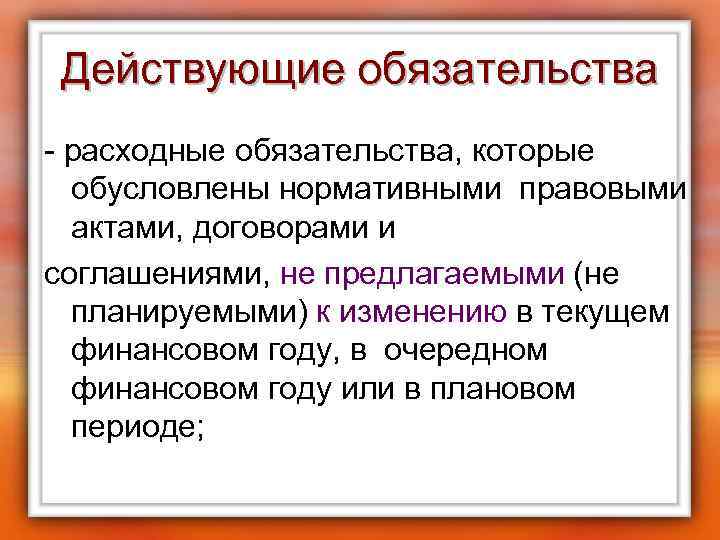 Действующие обязательства

- расходные обязательства, которые обусловлены нормативными правовыми актами, договорами и

соглашениями, не предлагаемыми (не планируемыми) к изменению в текущем финансовом году, в очередном финансовом году или в плановом периоде;